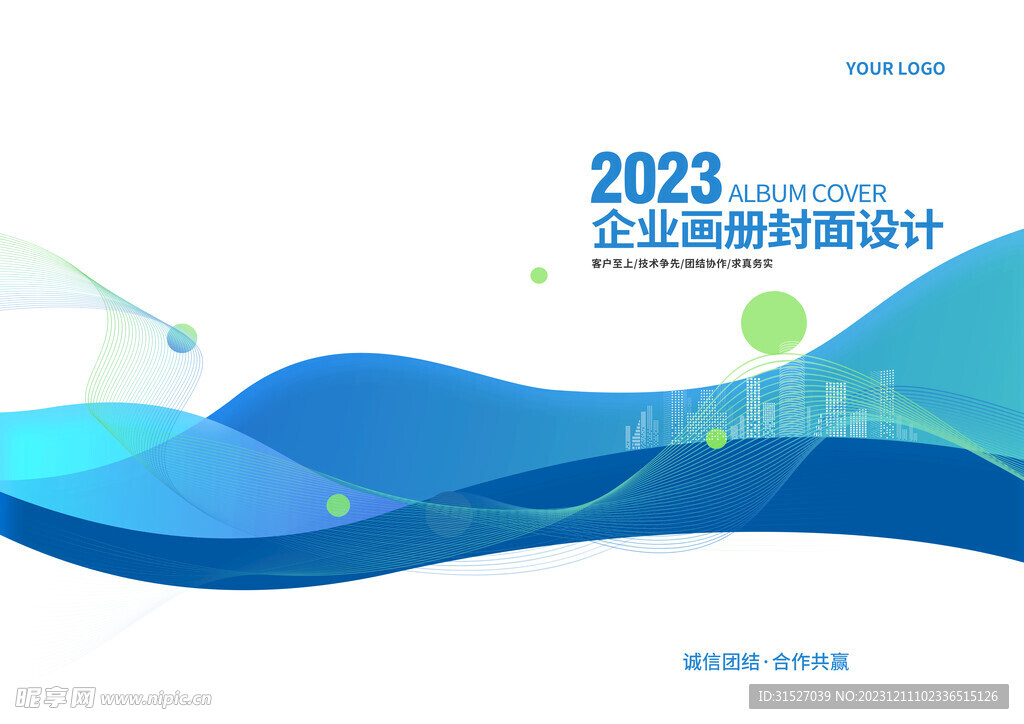 YOUR LOGO

2023 ALBUM COVER
企业画册封面设计
客户至上/技术争先/团结协作/求真务实

诚信团结·合作共赢

昵享网 www.nipic.cn

ID:31527039 NO:20231211102336515126